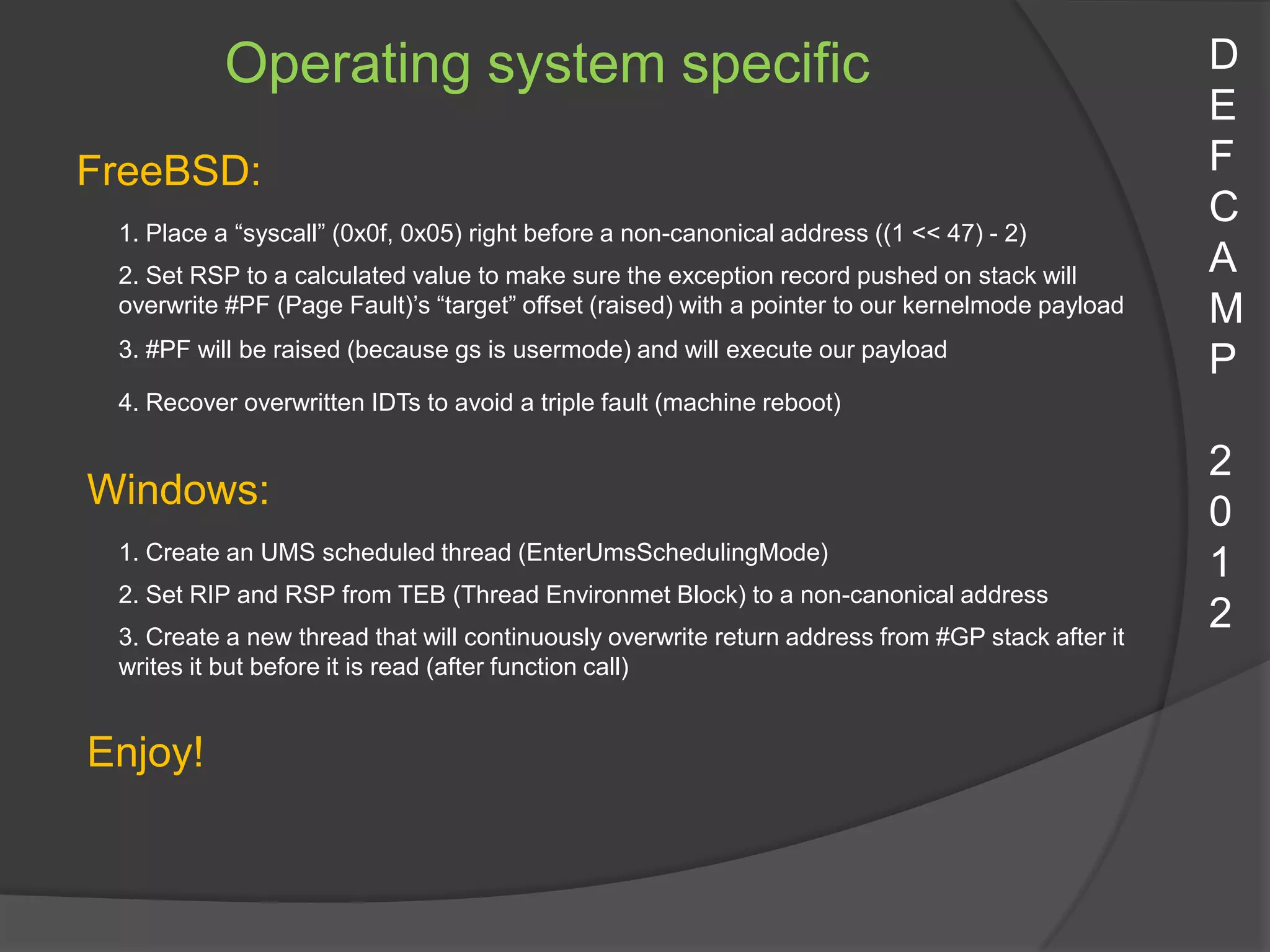 Operating system specific

FreeBSD:

1. Place a “syscall” (0x0f, 0x05) right before a non-canonical address ((1 << 47) - 2)

2. Set RSP to a calculated value to make sure the exception record pushed on stack will overwrite #PF (Page Fault)’s “target” offset (raised) with a pointer to our kernelmode payload

3. #PF will be raised (because gs is usermode) and will execute our payload

4. Recover overwritten IDTs to avoid a triple fault (machine reboot)

Windows:

1. Create an UMS scheduled thread (EnterUmsSchedulingMode)

2. Set RIP and RSP from TEB (Thread Environmet Block) to a non-canonical address

3. Create a new thread that will continuously overwrite return address from #GP stack after it writes it but before it is read (after function call)

Enjoy!

D
E
F
C
A
M
P

2
0
1
2